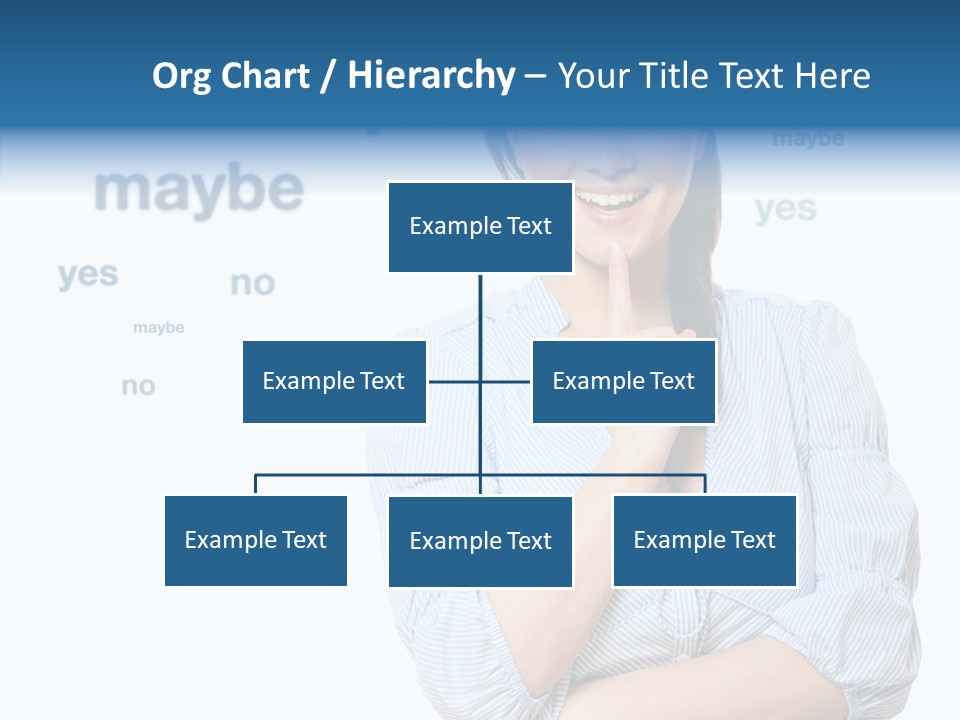 Org Chart / Hierarchy – Your Title Text Here

maybe

maybe

yes

yes

no

maybe

no

Example Text

Example Text

Example Text

Example Text

Example Text

Example Text